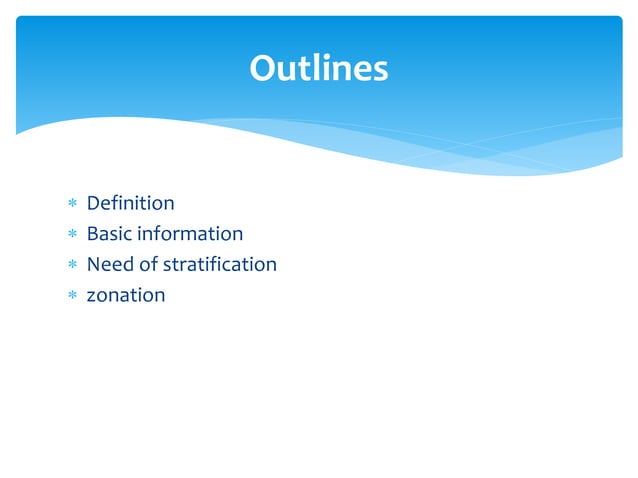 Outlines

* Definition
* Basic information
* Need of stratification
* zonation